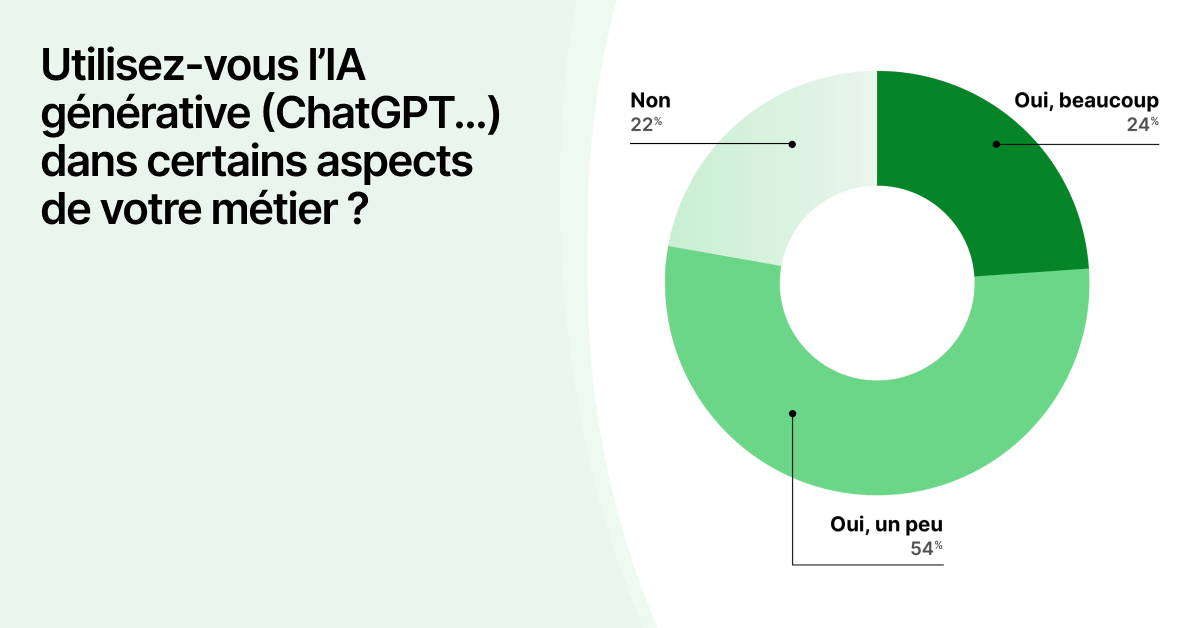 Utilisez-vous l'IA générative (ChatGPT...) dans certains aspects de votre métier ?

Non
22%

Oui, beaucoup
24%

Oui, un peu
54%